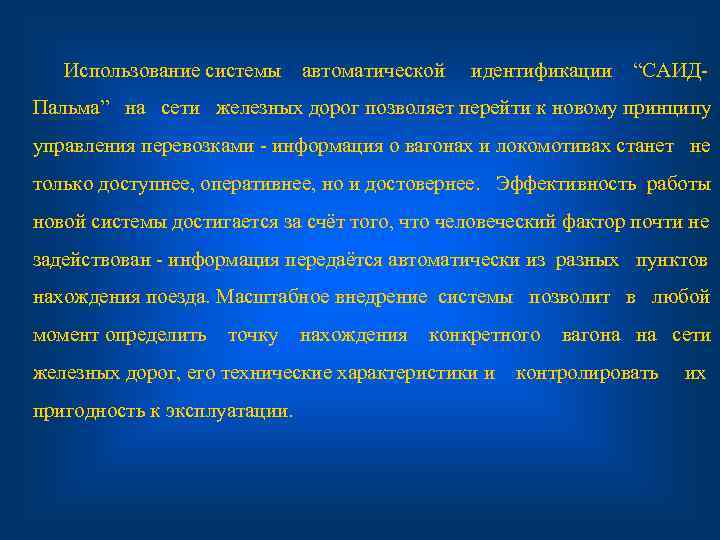 Использование системы автоматической идентификации “САИД-Пальма” на сети железных дорог позволяет перейти к новому принципу управления перевозками - информация о вагонах и локомотивах станет не только доступнее, оперативнее, но и достовернее. Эффективность работы новой системы достигается за счёт того, что человеческий фактор почти не задействован - информация передаётся автоматически из разных пунктов нахождения поезда. Масштабное внедрение системы позволит в любой момент определить точку нахождения конкретного вагона на сети железных дорог, его технические характеристики и контролировать их пригодность к эксплуатации.